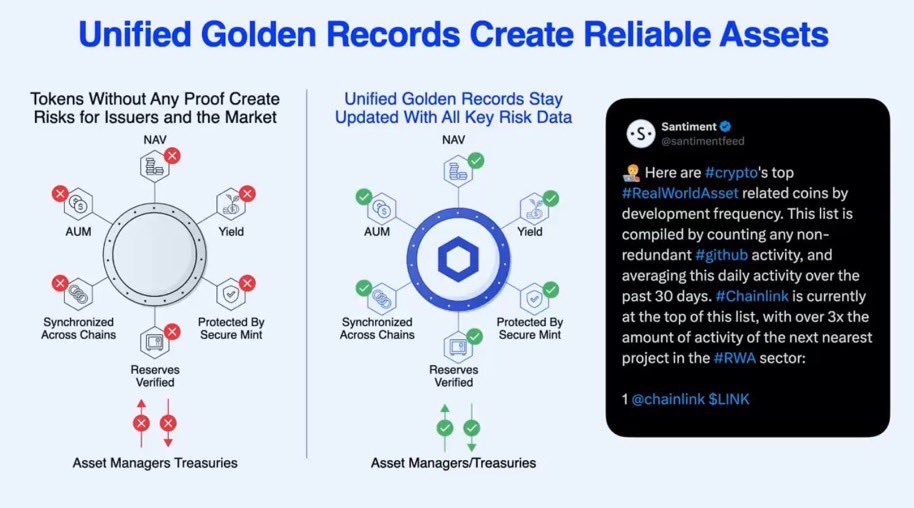 Unified Golden Records Create Reliable Assets

Tokens Without Any Proof Create Risks for Issuers and the Market

NAV

AUM

Yield

Synchronized Across Chains

Protected By Secure Mint

Reserves Verified

Asset Managers Treasuries

Unified Golden Records Stay Updated With All Key Risk Data

NAV

AUM

Yield

Synchronized Across Chains

Protected By Secure Mint

Reserves Verified

Asset Managers/Treasuries

Santiment
@santimentfeed

Here are #crypto's top #RealWorldAsset related coins by development frequency. This list is compiled by counting any non-redundant #github activity, and averaging this daily activity over the past 30 days. #Chainlink is currently at the top of this list, with over 3x the amount of activity of the next nearest project in the #RWA sector:

1 @chainlink $LINK